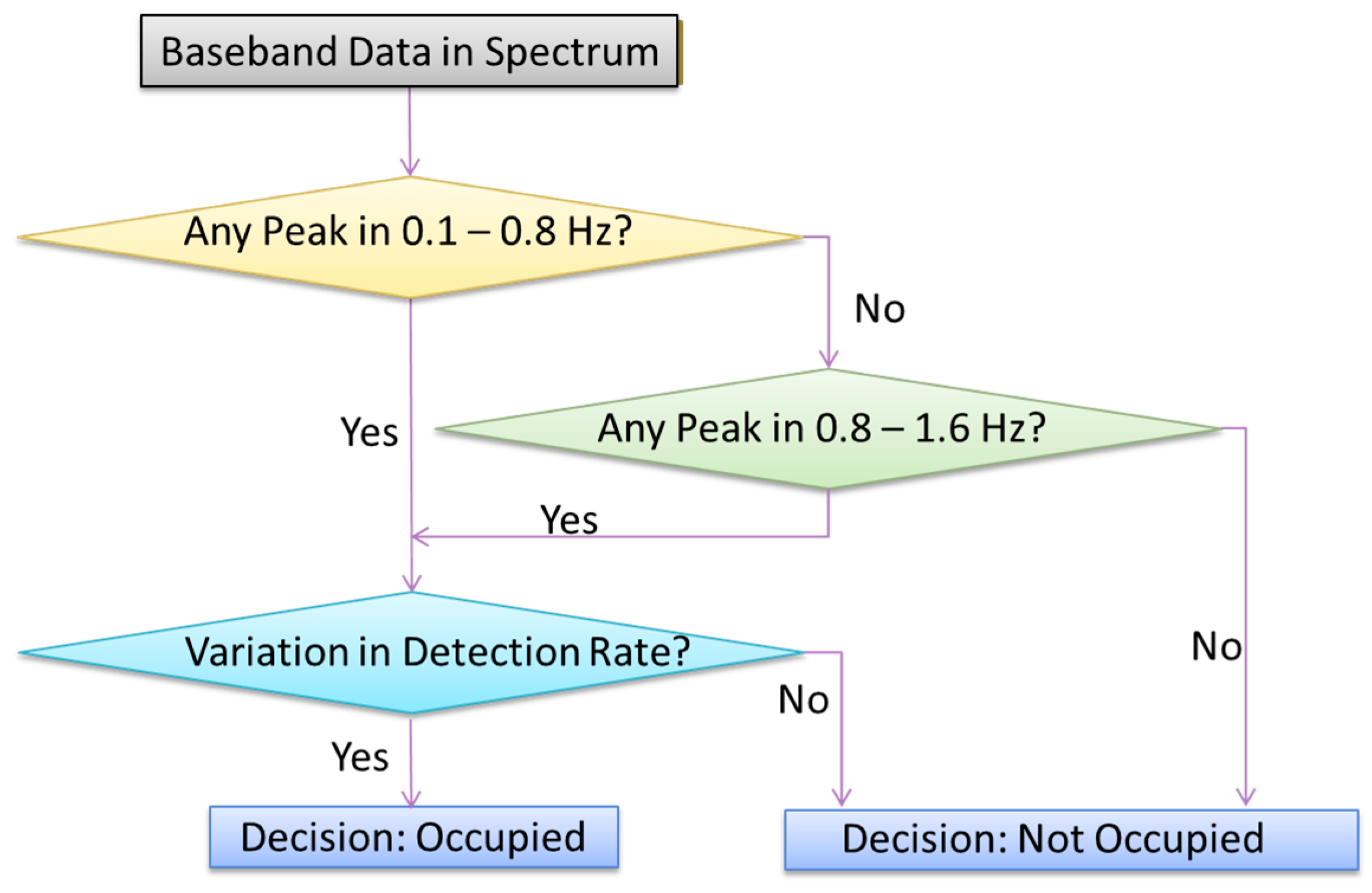 Baseband Data in Spectrum

Any Peak in 0.1 – 0.8 Hz?

No

Yes

Any Peak in 0.8 – 1.6 Hz?

Yes

Variation in Detection Rate?

No

No

Yes

Decision: Occupied

Decision: Not Occupied